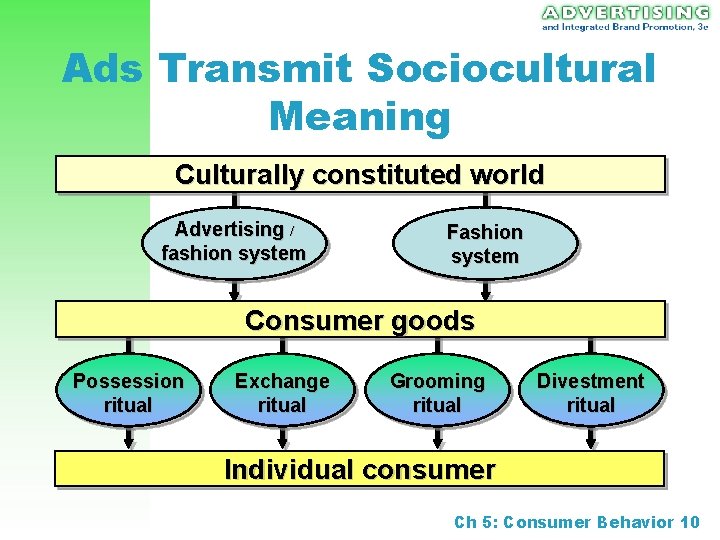 ADVERTISING
and Integrated Brand Promotion, 3e

Ads Transmit Sociocultural Meaning

Culturally constituted world

Advertising / fashion system

Fashion system

Consumer goods

Possession ritual

Exchange ritual

Grooming ritual

Divestment ritual

Individual consumer

Ch 5: Consumer Behavior 10